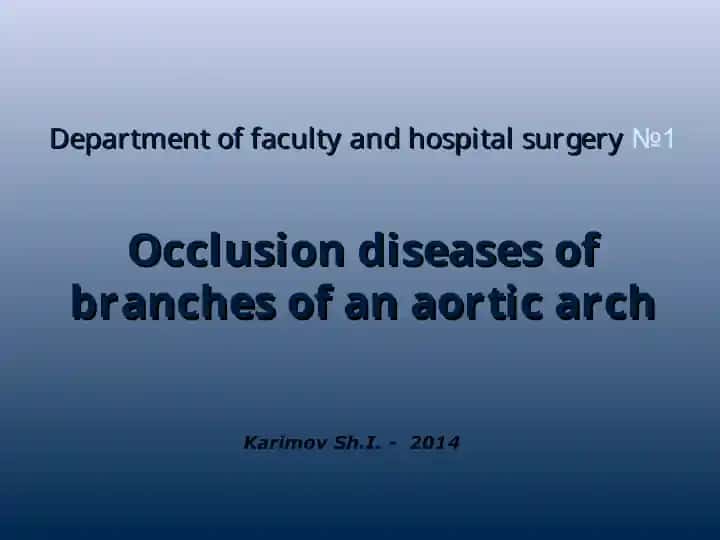 Department of faculty and hospital surgery №1

Occlusion diseases of branches of an aortic arch

Karimov Sh.I. - 2014